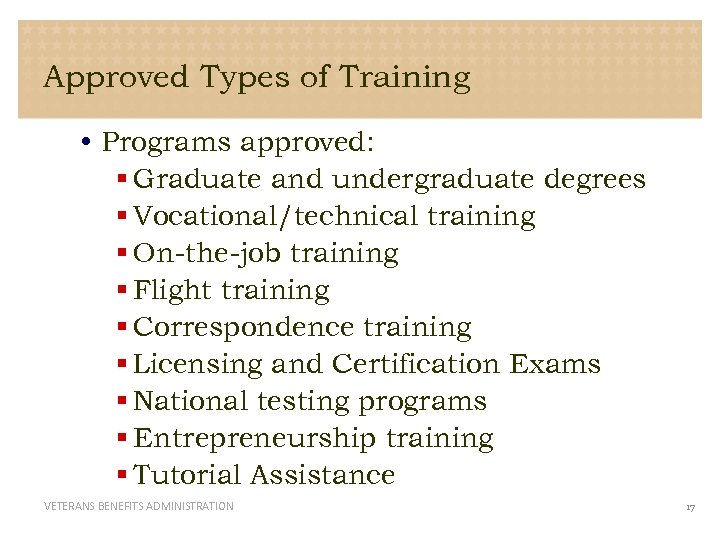 Approved Types of Training

• Programs approved:
 ▪ Graduate and undergraduate degrees
 ▪ Vocational/technical training
 ▪ On-the-job training
 ▪ Flight training
 ▪ Correspondence training
 ▪ Licensing and Certification Exams
 ▪ National testing programs
 ▪ Entrepreneurship training
 ▪ Tutorial Assistance

VETERANS BENEFITS ADMINISTRATION

17